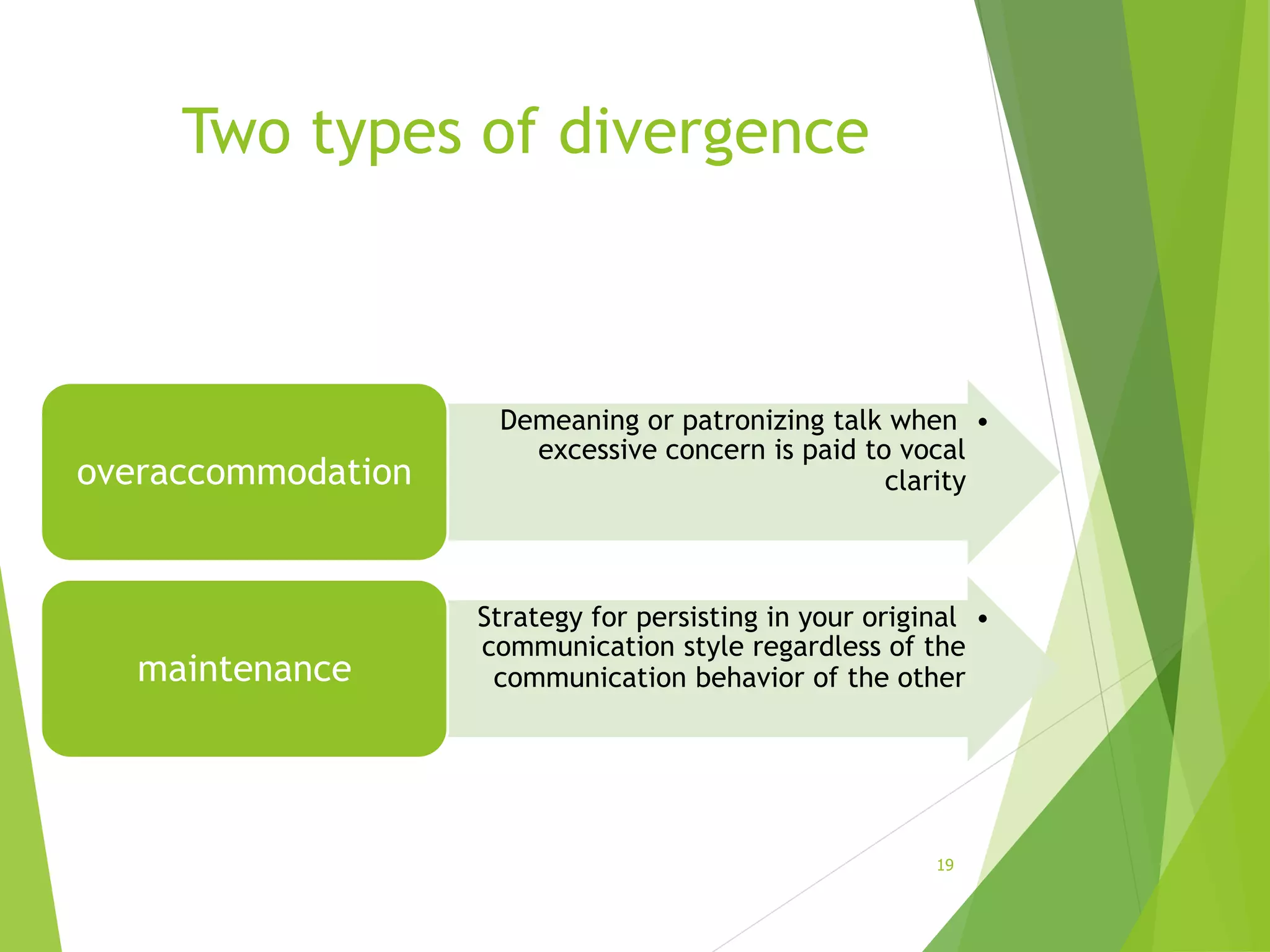 Two types of divergence

overaccommodation

• Demeaning or patronizing talk when excessive concern is paid to vocal clarity

maintenance

• Strategy for persisting in your original communication style regardless of the communication behavior of the other

19